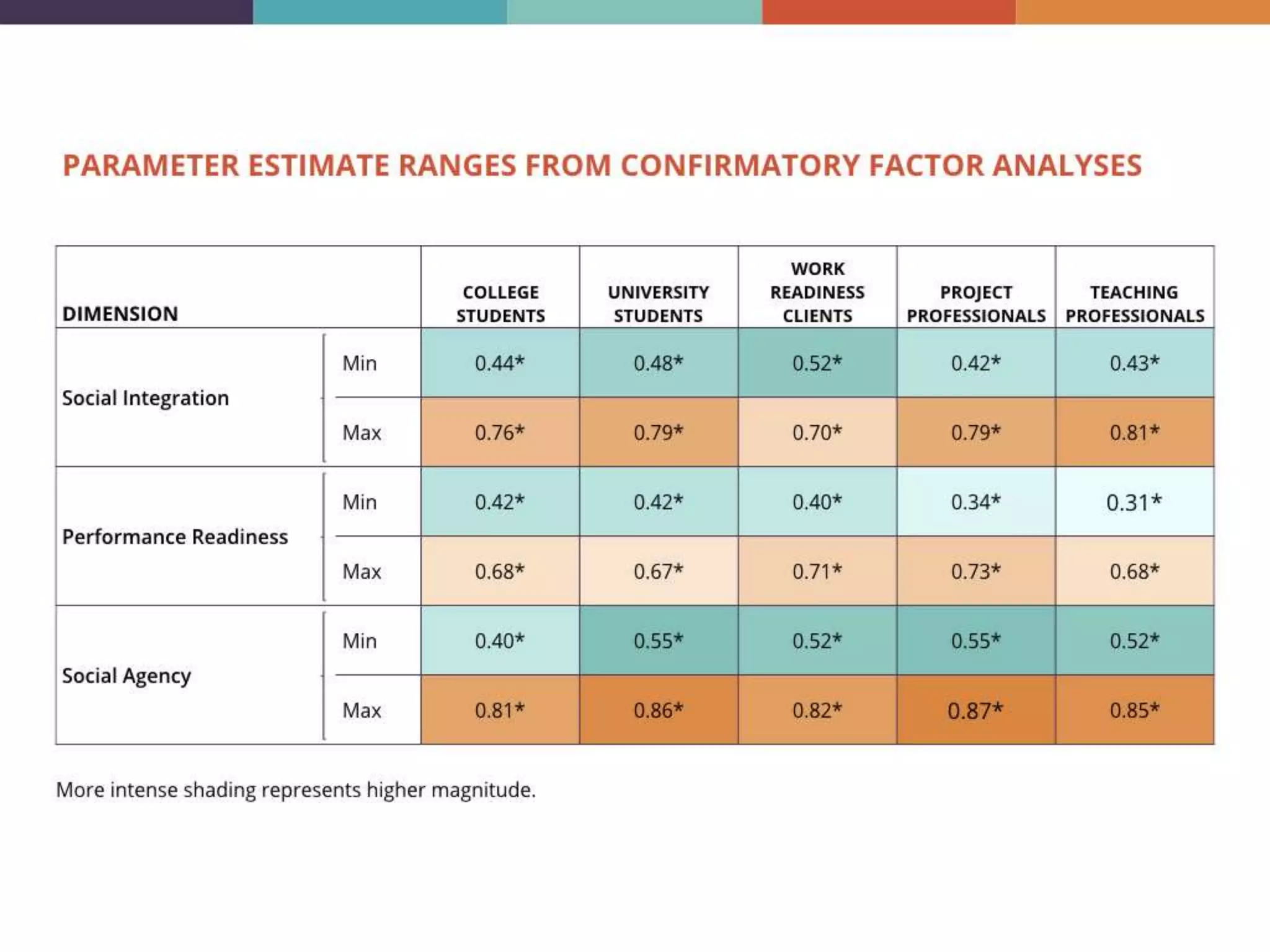 PARAMETER ESTIMATE RANGES FROM CONFIRMATORY FACTOR ANALYSES

| DIMENSION | | COLLEGE STUDENTS | UNIVERSITY STUDENTS | WORK READINESS CLIENTS | PROJECT PROFESSIONALS | TEACHING PROFESSIONALS |
|---|---|---|---|---|---|---|
| Social Integration | Min | 0.44* | 0.48* | 0.52* | 0.42* | 0.43* |
| | Max | 0.76* | 0.79* | 0.70* | 0.79* | 0.81* |
| Performance Readiness | Min | 0.42* | 0.42* | 0.40* | 0.34* | 0.31* |
| | Max | 0.68* | 0.67* | 0.71* | 0.73* | 0.68* |
| Social Agency | Min | 0.40* | 0.55* | 0.52* | 0.55* | 0.52* |
| | Max | 0.81* | 0.86* | 0.82* | 0.87* | 0.85* |

More intense shading represents higher magnitude.